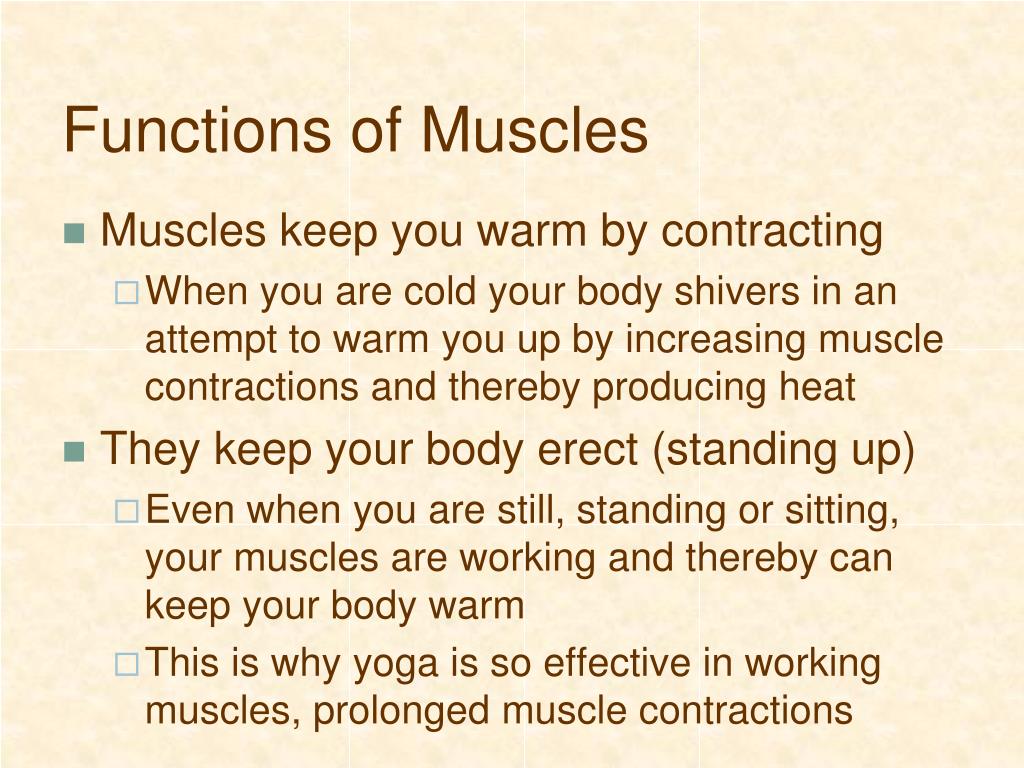 Functions of Muscles

- Muscles keep you warm by contracting
  - When you are cold your body shivers in an attempt to warm you up by increasing muscle contractions and thereby producing heat
- They keep your body erect (standing up)
  - Even when you are still, standing or sitting, your muscles are working and thereby can keep your body warm
  - This is why yoga is so effective in working muscles, prolonged muscle contractions